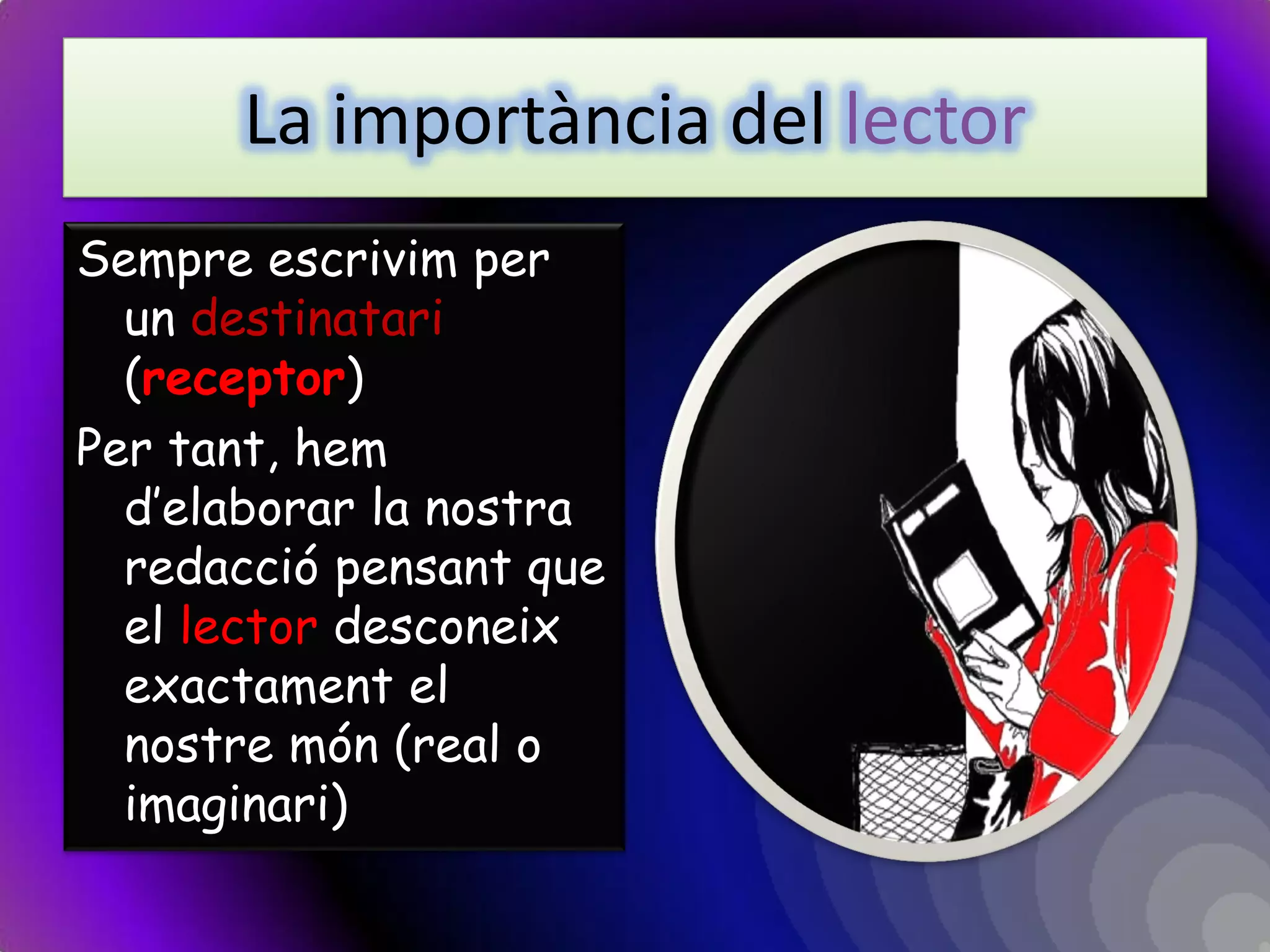 La importància del lector

Sempre escrivim per un destinatari (receptor)

Per tant, hem d'elaborar la nostra redacció pensant que el lector desconeix exactament el nostre món (real o imaginari)